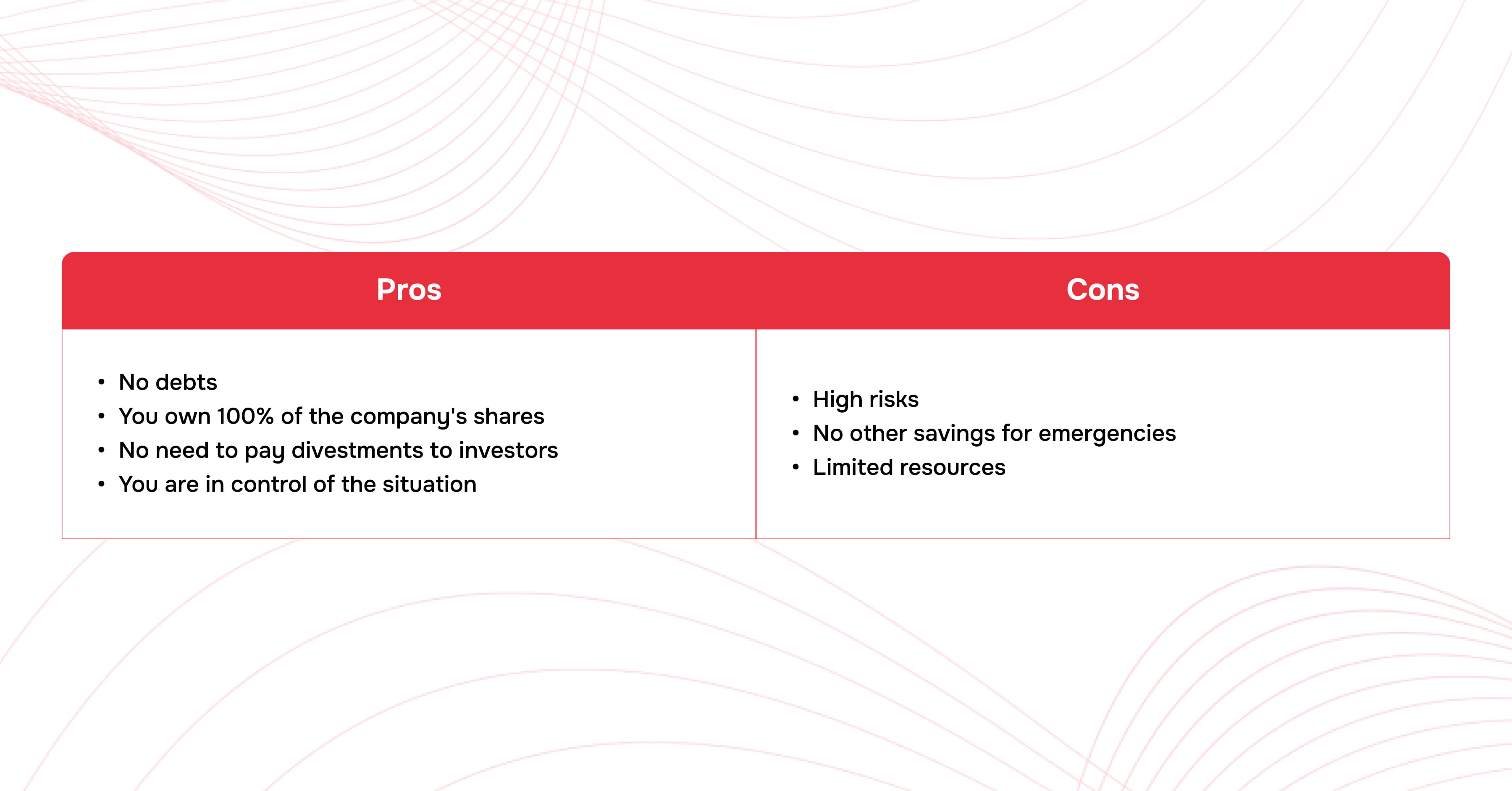 | Pros | Cons |
|---|---|
| • No debts<br>• You own 100% of the company's shares<br>• No need to pay divestments to investors<br>• You are in control of the situation | • High risks<br>• No other savings for emergencies<br>• Limited resources |